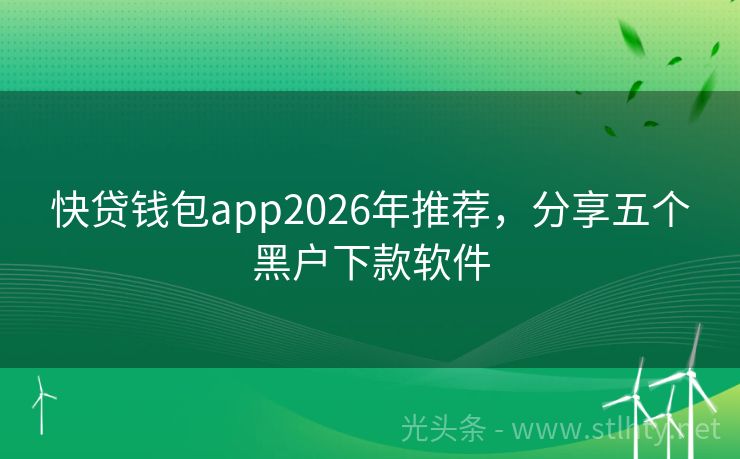 快贷钱包app2026年推荐，分享五个黑户下款软件

光头条 - www.stlhty.net